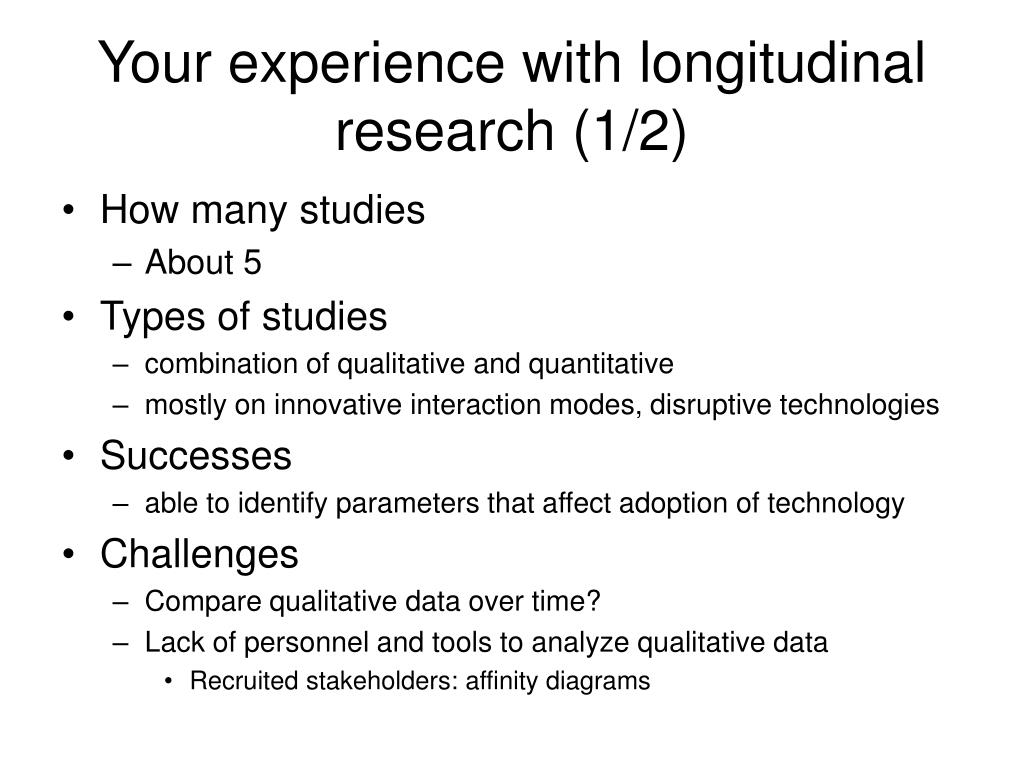 Your experience with longitudinal research (1/2)

• How many studies
– About 5
• Types of studies
– combination of qualitative and quantitative
– mostly on innovative interaction modes, disruptive technologies
• Successes
– able to identify parameters that affect adoption of technology
• Challenges
– Compare qualitative data over time?
– Lack of personnel and tools to analyze qualitative data
• Recruited stakeholders: affinity diagrams